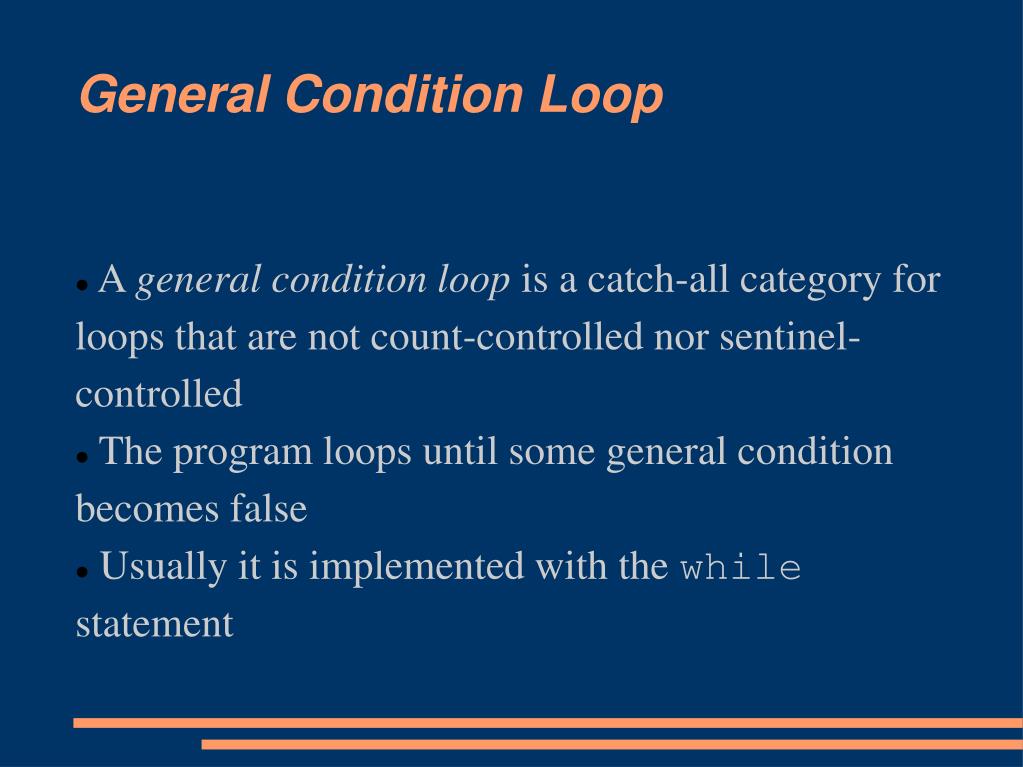 General Condition Loop

● A general condition loop is a catch-all category for loops that are not count-controlled nor sentinel-controlled

● The program loops until some general condition becomes false

● Usually it is implemented with the while statement